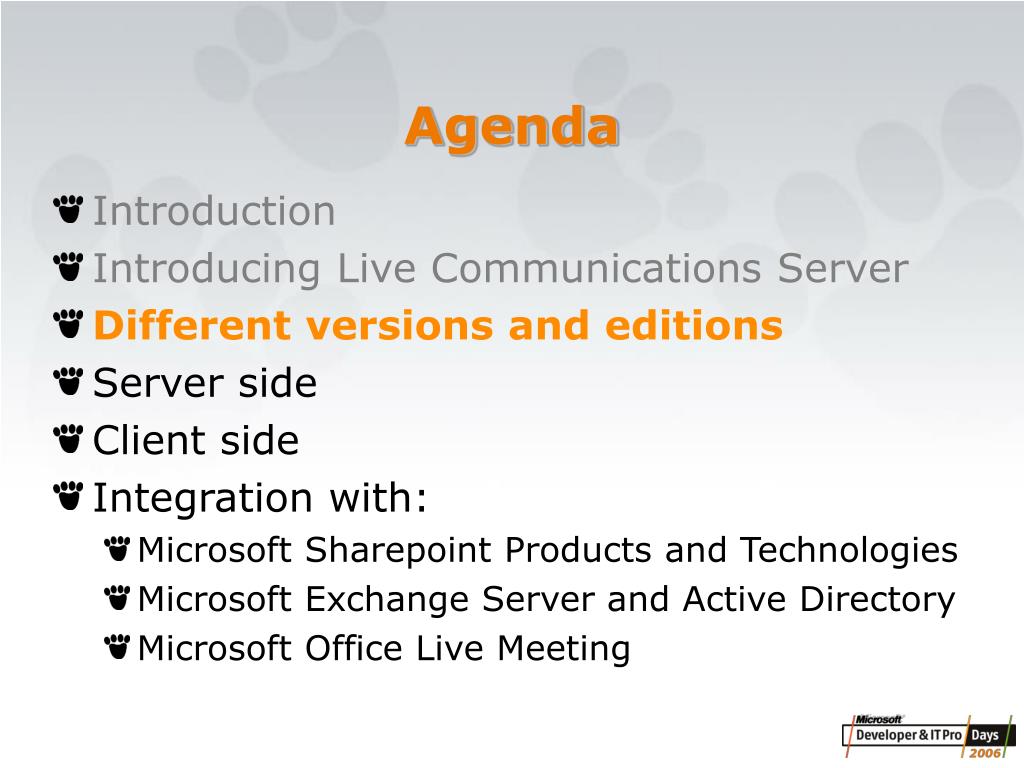 Agenda

Introduction

Introducing Live Communications Server

Different versions and editions

Server side

Client side

Integration with:

Microsoft Sharepoint Products and Technologies

Microsoft Exchange Server and Active Directory

Microsoft Office Live Meeting

Microsoft Developer & IT Pro Days 2006